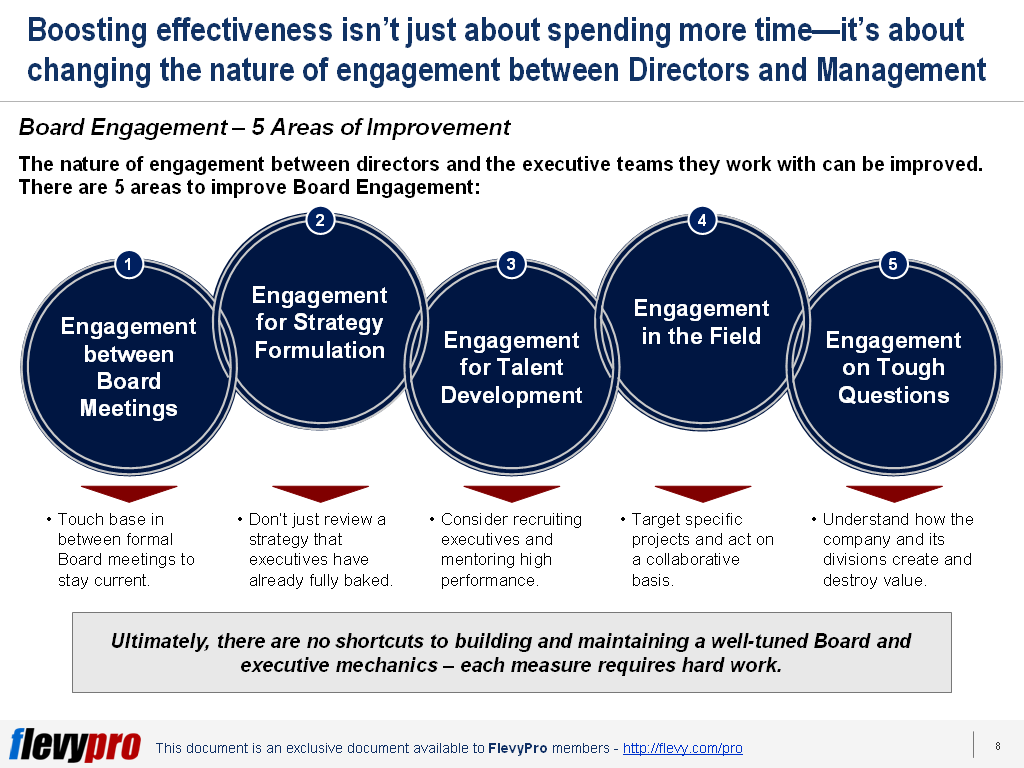 Boosting effectiveness isn't just about spending more time—it's about changing the nature of engagement between Directors and Management

Board Engagement – 5 Areas of Improvement

The nature of engagement between directors and the executive teams they work with can be improved. There are 5 areas to improve Board Engagement:

1
Engagement between Board Meetings

2
Engagement for Strategy Formulation

3
Engagement for Talent Development

4
Engagement in the Field

5
Engagement on Tough Questions

• Touch base in between formal Board meetings to stay current.

• Don't just review a strategy that executives have already fully baked.

• Consider recruiting executives and mentoring high performance.

• Target specific projects and act on a collaborative basis.

• Understand how the company and its divisions create and destroy value.

Ultimately, there are no shortcuts to building and maintaining a well-tuned Board and executive mechanics – each measure requires hard work.

flevypro This document is an exclusive document available to FlevyPro members - http://flevy.com/pro

8